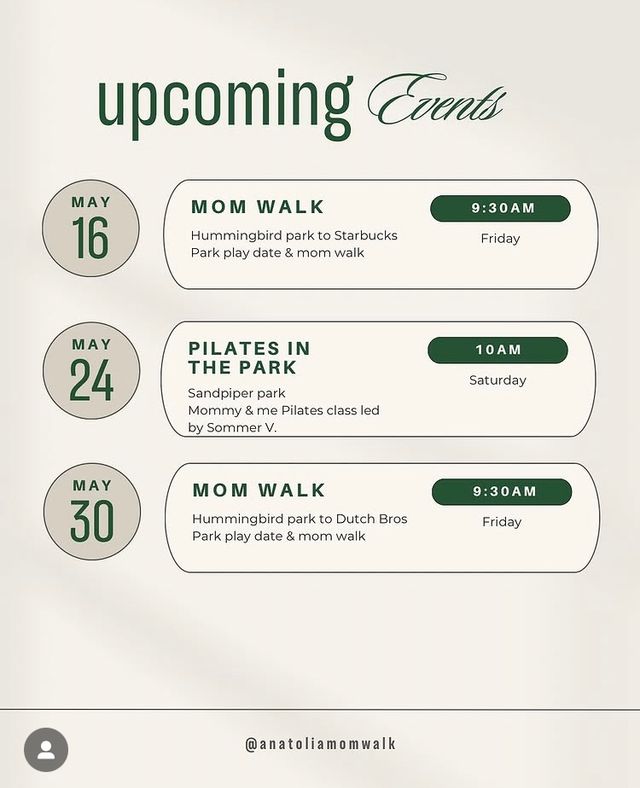 upcoming Events

MAY
16

MOM WALK
Hummingbird park to Starbucks
Park play date & mom walk

9:30AM
Friday

MAY
24

PILATES IN THE PARK
Sandpiper park
Mommy & me Pilates class led by Sommer V.

10AM
Saturday

MAY
30

MOM WALK
Hummingbird park to Dutch Bros
Park play date & mom walk

9:30AM
Friday

@anatoliamomwalk